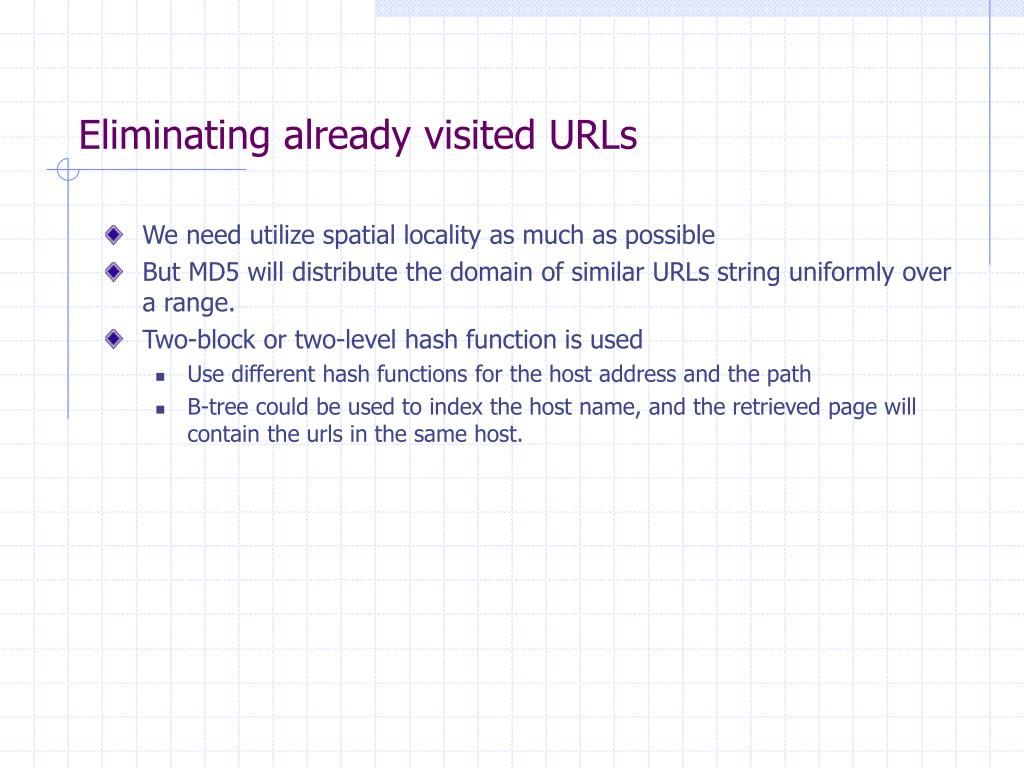 Eliminating already visited URLs

We need utilize spatial locality as much as possible

But MD5 will distribute the domain of similar URLs string uniformly over a range.

Two-block or two-level hash function is used

Use different hash functions for the host address and the path

B-tree could be used to index the host name, and the retrieved page will contain the urls in the same host.